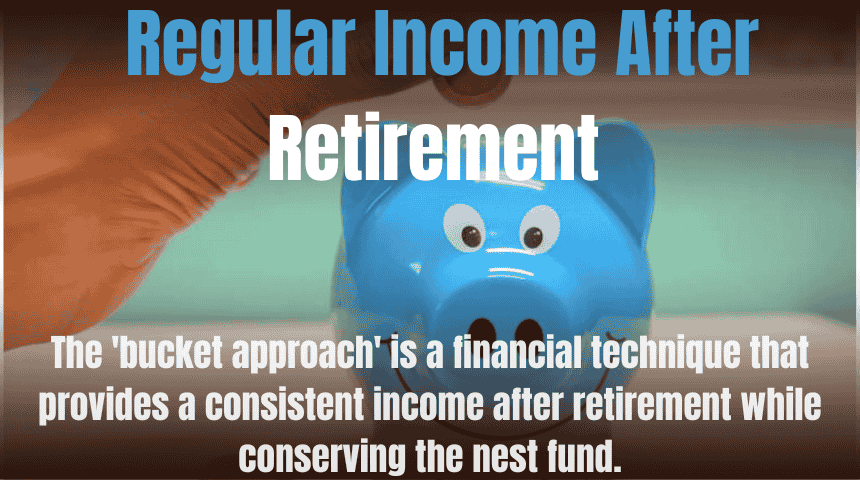 Regular Income After Retirement

The 'bucket approach' is a financial technique that provides a consistent income after retirement while conserving the nest fund.